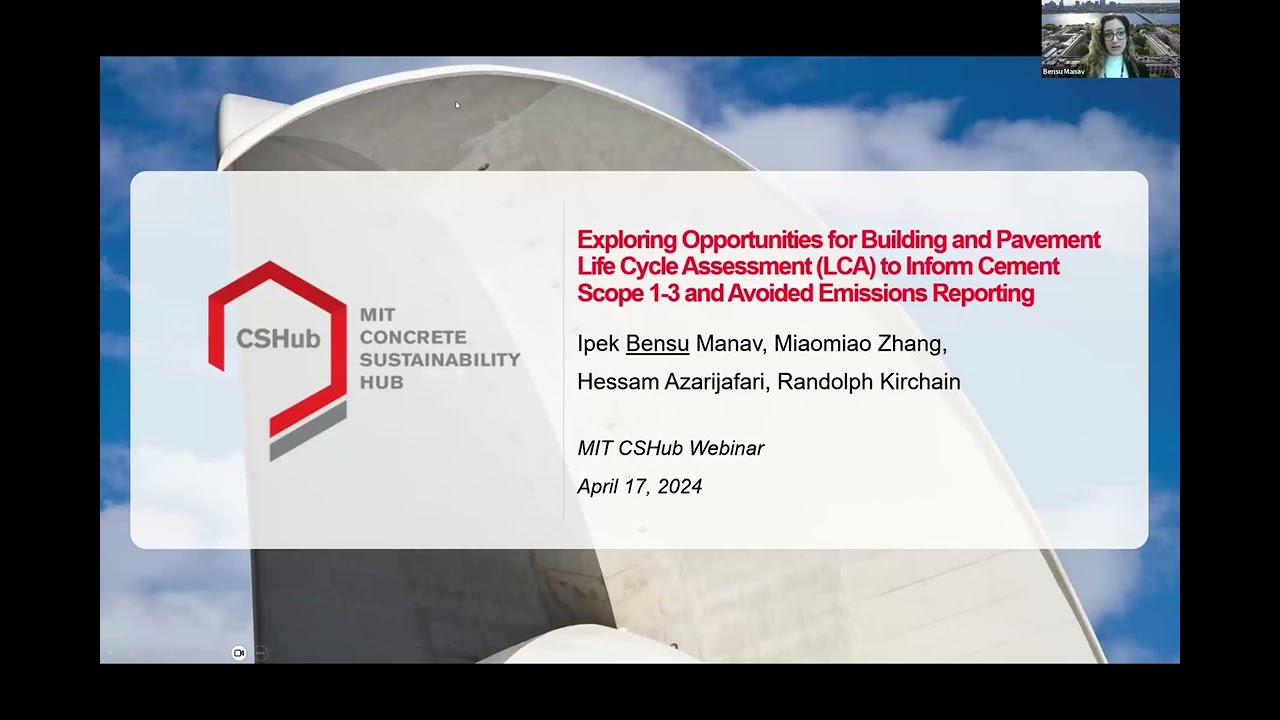 Bensu Manav

CSHub

MIT
CONCRETE
SUSTAINABILITY
HUB

Exploring Opportunities for Building and Pavement Life Cycle Assessment (LCA) to Inform Cement Scope 1-3 and Avoided Emissions Reporting

Ipek Bensu Manav, Miaomiao Zhang,
Hessam Azarijafari, Randolph Kirchain

MIT CSHub Webinar

April 17, 2024